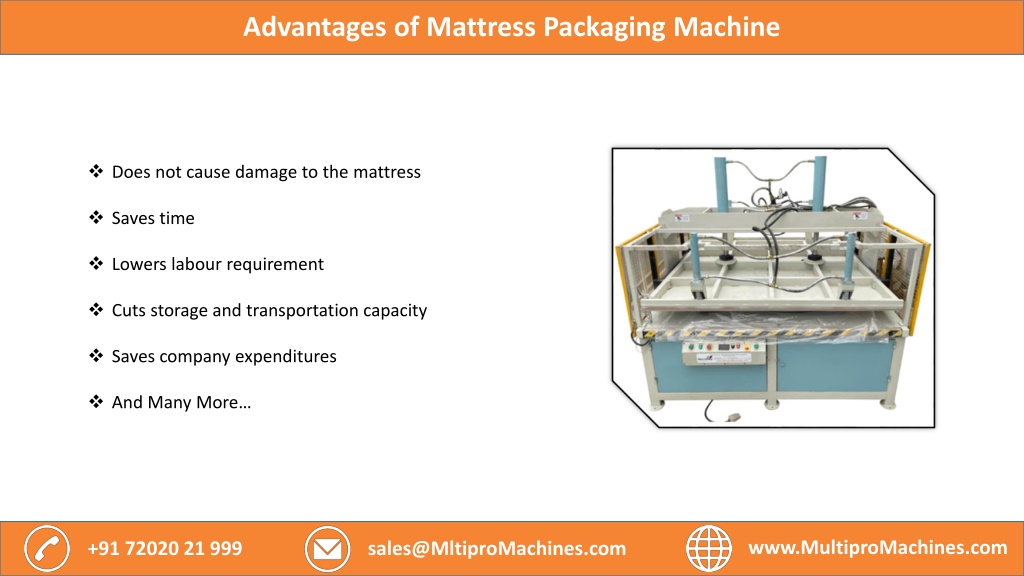 Advantages of Mattress Packaging Machine

❖ Does not cause damage to the mattress

❖ Saves time

❖ Lowers labour requirement

❖ Cuts storage and transportation capacity

❖ Saves company expenditures

❖ And Many More…

+91 72020 21 999

sales@MltiproMachines.com

www.MultiproMachines.com